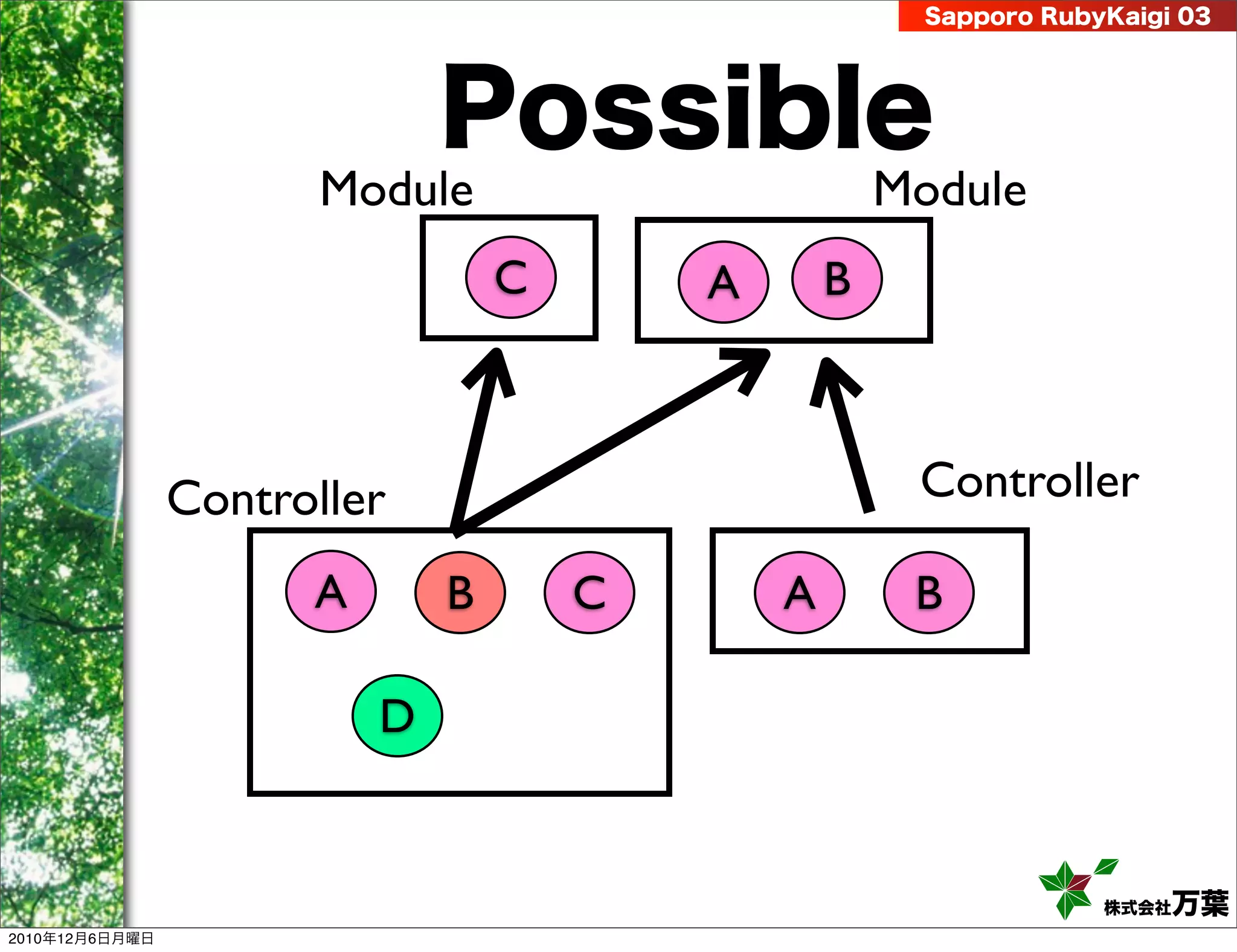 Sapporo RubyKaigi 03

Possible

Module

Module

C

A B

Controller

Controller

A B C

D

A B

株式会社万葉

2010年12月6日月曜日